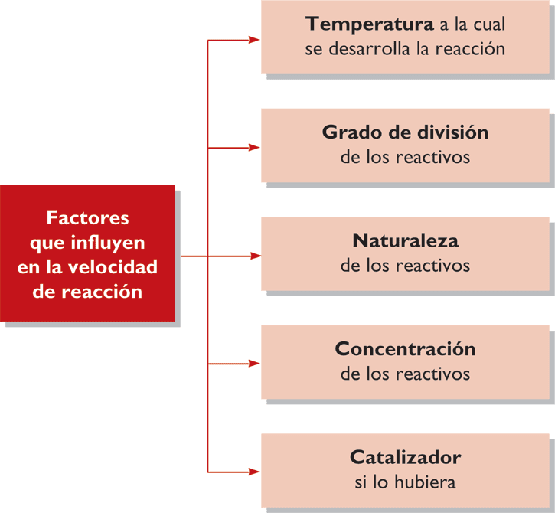 Factores que influyen en la velocidad de reacción

Temperatura a la cual se desarrolla la reacción

Grado de división de los reactivos

Naturaleza de los reactivos

Concentración de los reactivos

Catalizador si lo hubiera